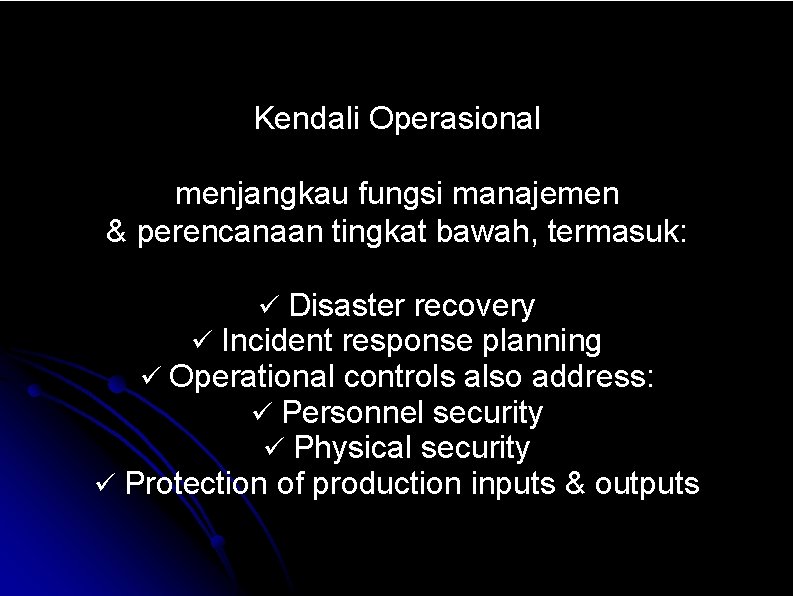 Kendali Operasional

menjangkau fungsi manajemen & perencanaan tingkat bawah, termasuk:

✓ Disaster recovery
✓ Incident response planning
✓ Operational controls also address:
✓ Personnel security
✓ Physical security
✓ Protection of production inputs & outputs